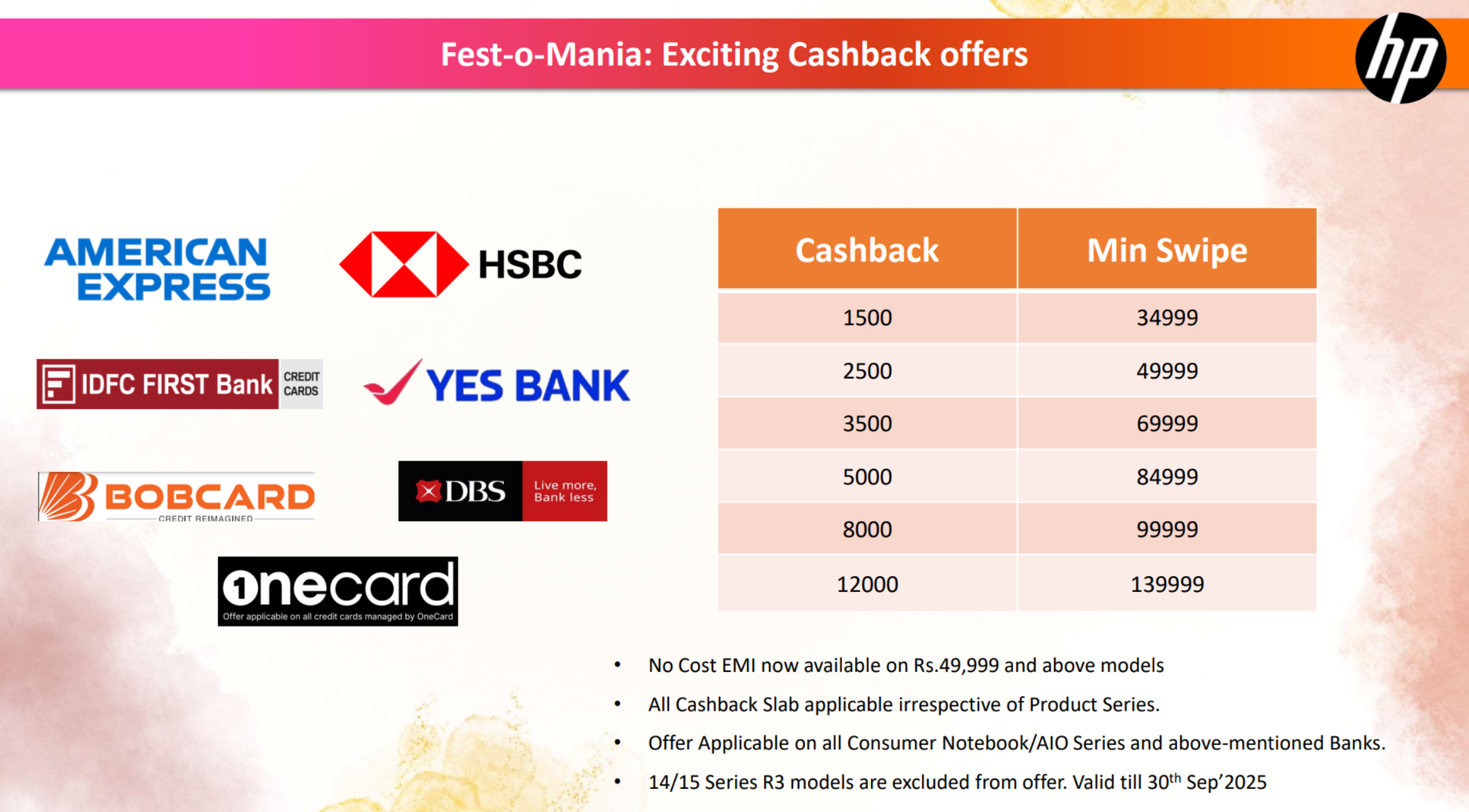 Fest-o-Mania: Exciting Cashback offers

hp

AMERICAN EXPRESS

HSBC

IDFC FIRST Bank CREDIT CARDS

YES BANK

BOBCARD CREDIT REIMAGINED

DBS Live more, Bank less

onecard
Offer applicable on all credit cards managed by OneCard

| Cashback | Min Swipe |
|---|---|
| 1500 | 34999 |
| 2500 | 49999 |
| 3500 | 69999 |
| 5000 | 84999 |
| 8000 | 99999 |
| 12000 | 139999 |

• No Cost EMI now available on Rs.49,999 and above models
• All Cashback Slab applicable irrespective of Product Series.
• Offer Applicable on all Consumer Notebook/AIO Series and above-mentioned Banks.
• 14/15 Series R3 models are excluded from offer. Valid till 30$^{th}$ Sep'2025